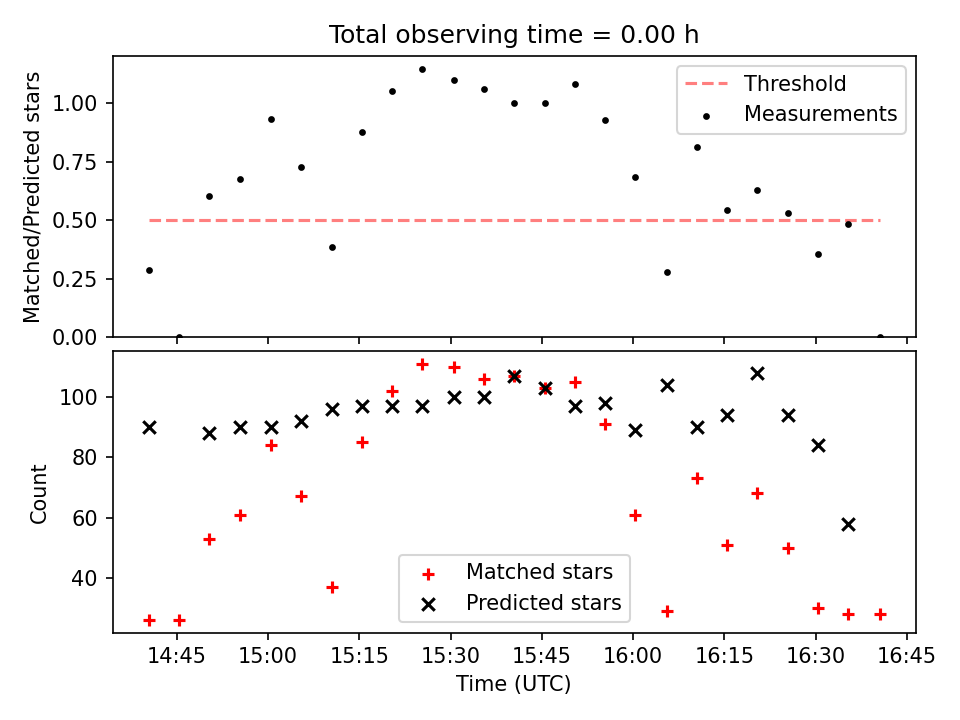 Total observing time = 0.00 h

Matched/Predicted stars

1.00
0.75
0.50
0.25
0.00

Threshold
Measurements

Count

100
80
60
40

Matched stars
Predicted stars

14:45
15:00
15:15
15:30
15:45
16:00
16:15
16:30
16:45

Time (UTC)